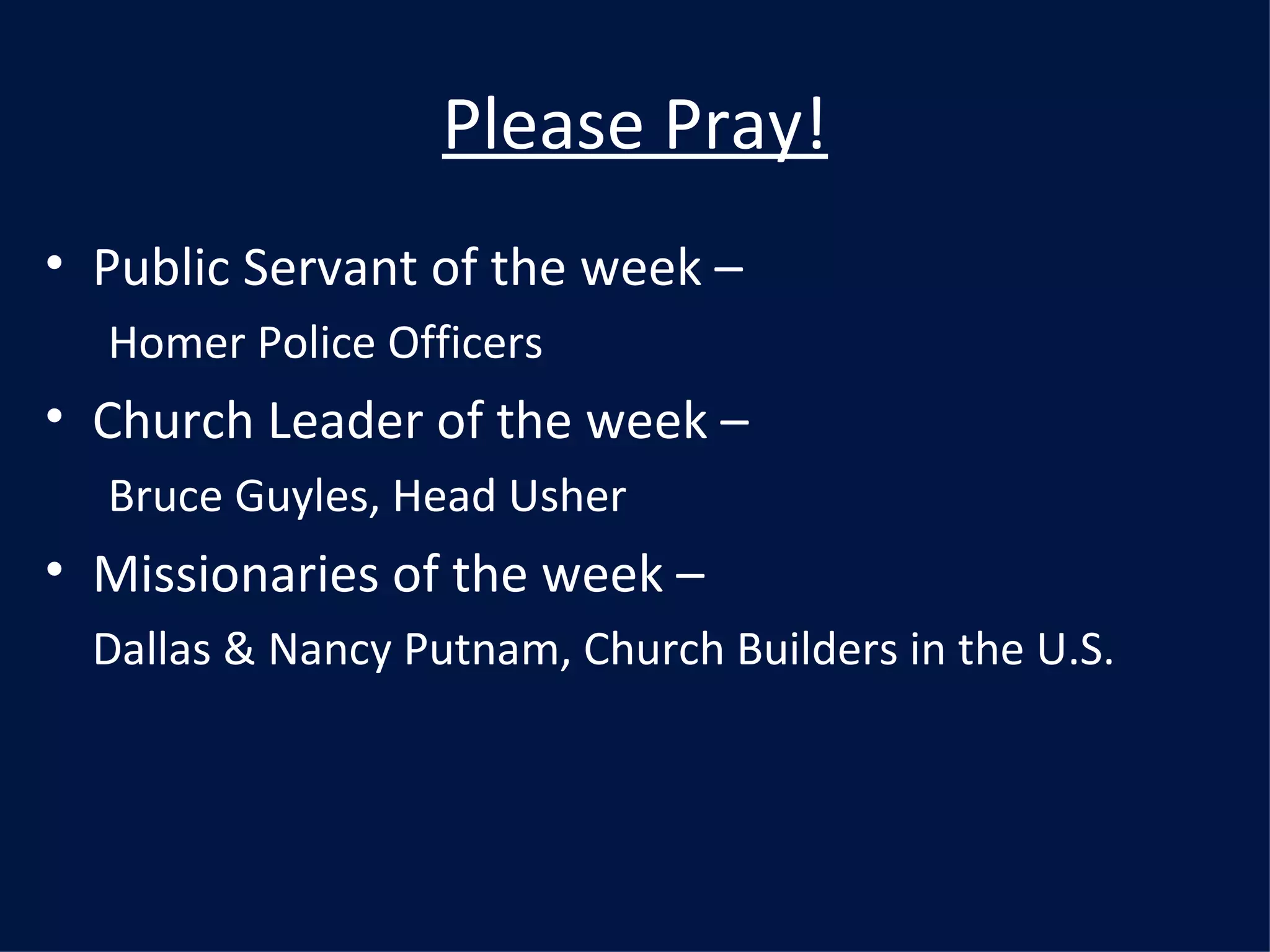 Please Pray!

• Public Servant of the week –

Homer Police Officers

• Church Leader of the week –

Bruce Guyles, Head Usher

• Missionaries of the week –

Dallas & Nancy Putnam, Church Builders in the U.S.